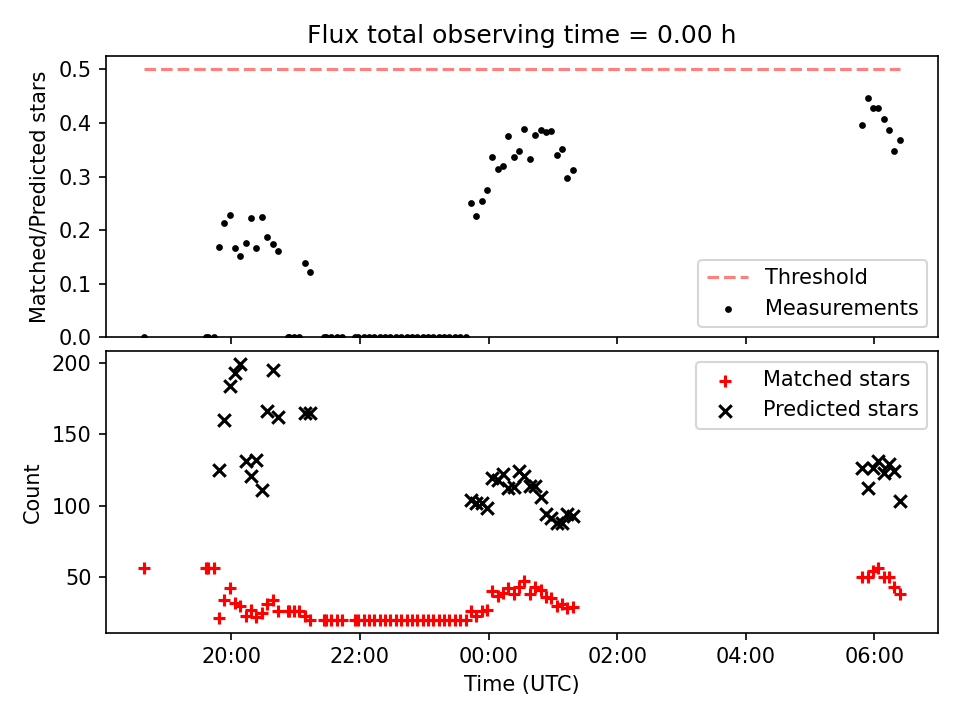 Flux total observing time = 0.00 h

Matched/Predicted stars

0.5
0.4
0.3
0.2
0.1
0.0

Threshold
Measurements

Count

200
150
100
50

Matched stars
Predicted stars

20:00
22:00
00:00
02:00
04:00
06:00

Time (UTC)